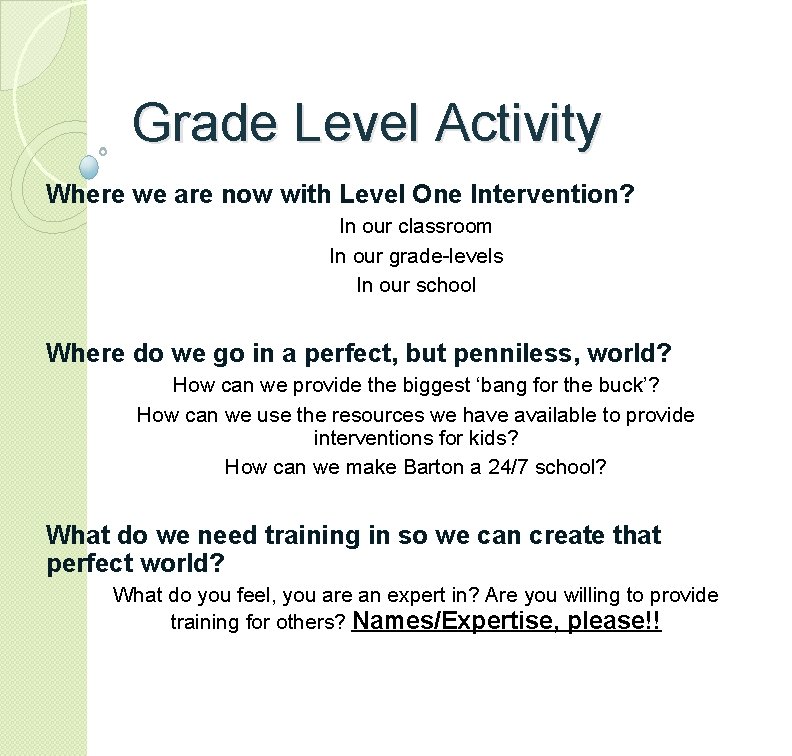 Grade Level Activity

Where we are now with Level One Intervention?

In our classroom

In our grade-levels

In our school

Where do we go in a perfect, but penniless, world?

How can we provide the biggest ‘bang for the buck’?

How can we use the resources we have available to provide interventions for kids?

How can we make Barton a 24/7 school?

What do we need training in so we can create that perfect world?

What do you feel, you are an expert in? Are you willing to provide training for others? Names/Expertise, please!!